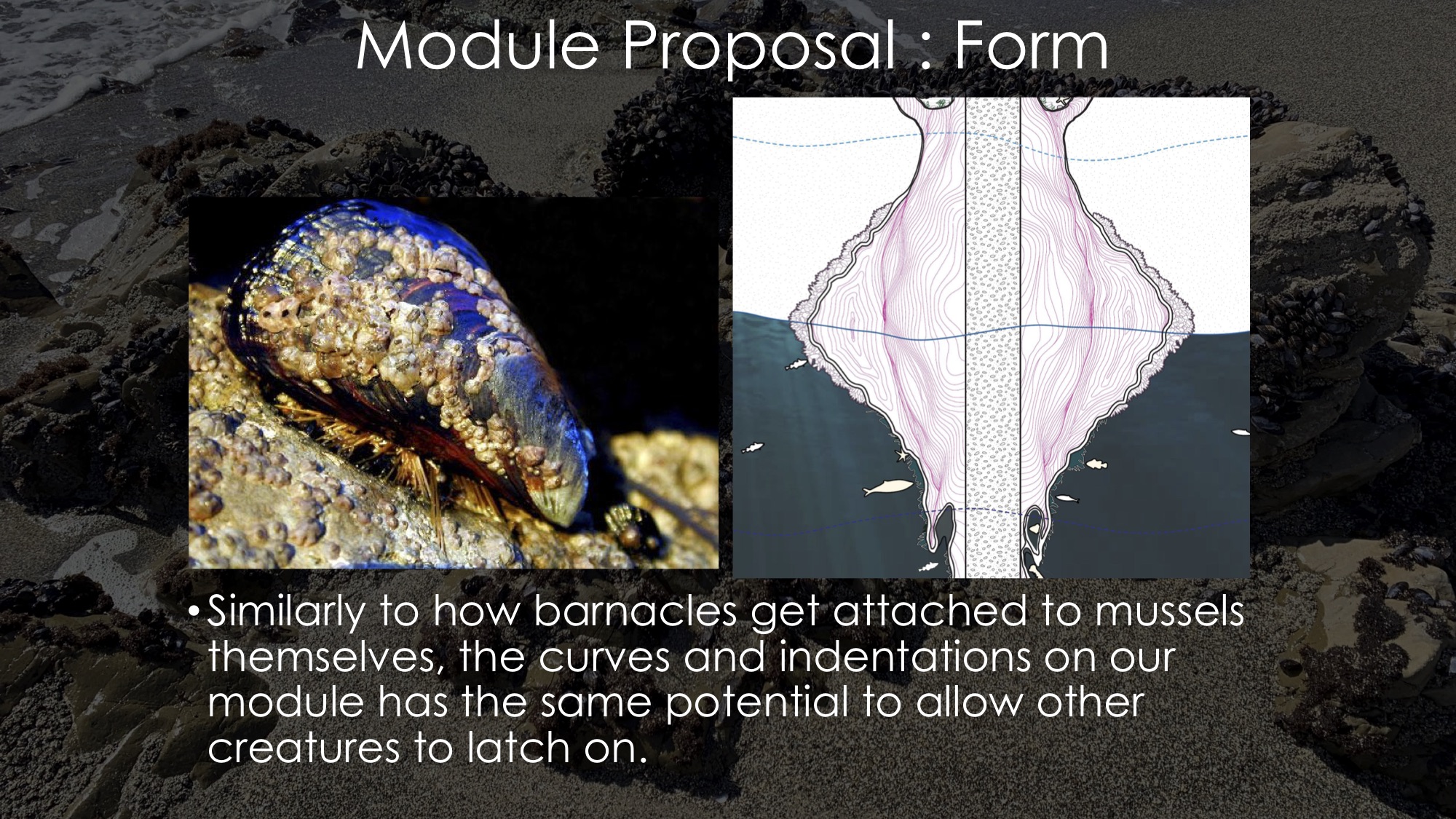 Module Proposal : Form

• Similarly to how barnacles get attached to mussels themselves, the curves and indentations on our module has the same potential to allow other creatures to latch on.